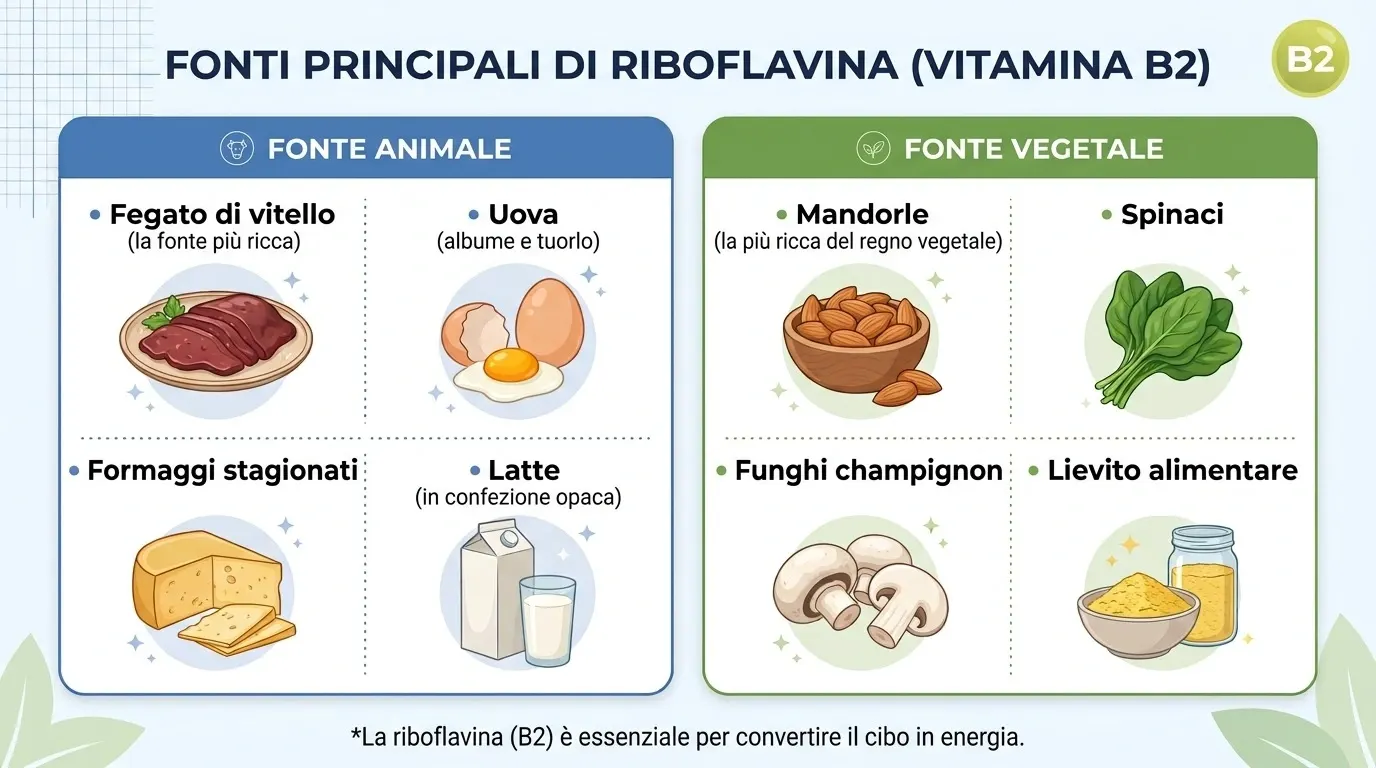 FONTI PRINCIPALI DI RIBOFLAVINA (VITAMINA B2)

B2

FONTE ANIMALE

• Fegato di vitello
(la fonte più ricca)

• Uova
(albume e tuorlo)

• Formaggi stagionati

• Latte
(in confezione opaca)

FONTE VEGETALE

• Mandorle
(la più ricca del regno vegetale)

• Spinaci

• Funghi champignon

• Lievito alimentare

*La riboflavina (B2) è essenziale per convertire il cibo in energia.